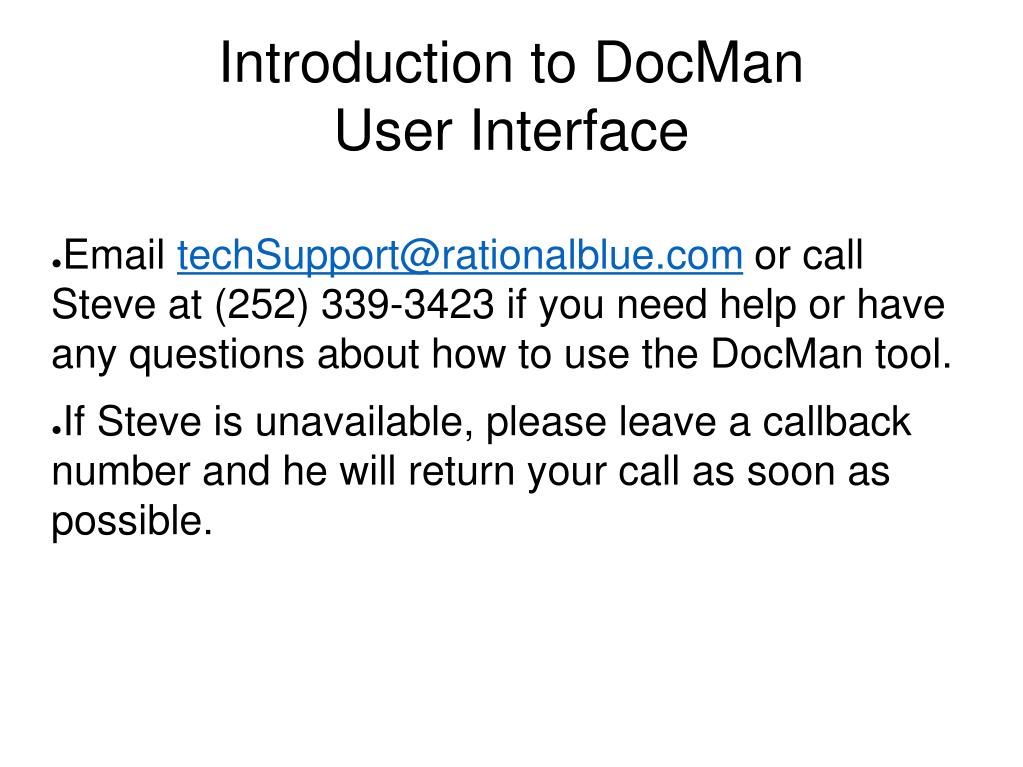 Introduction to DocMan
User Interface

●Email techSupport@rationalblue.com or call Steve at (252) 339-3423 if you need help or have any questions about how to use the DocMan tool.

●If Steve is unavailable, please leave a callback number and he will return your call as soon as possible.